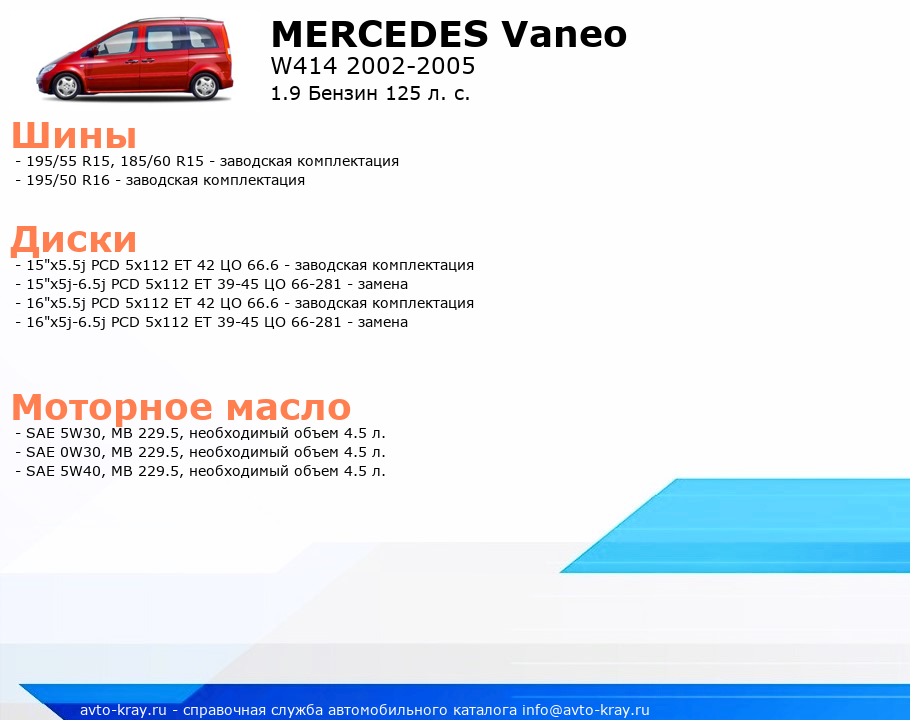 MERCEDES Vaneo
W414 2002-2005
1.9 Бензин 125 л. с.

Шины
- 195/55 R15, 185/60 R15 - заводская комплектация
- 195/50 R16 - заводская комплектация

Диски
- 15"x5.5j PCD 5x112 ET 42 ЦО 66.6 - заводская комплектация
- 15"x5j-6.5j PCD 5x112 ET 39-45 ЦО 66-281 - замена
- 16"x5.5j PCD 5x112 ET 42 ЦО 66.6 - заводская комплектация
- 16"x5j-6.5j PCD 5x112 ET 39-45 ЦО 66-281 - замена

Моторное масло
- SAE 5W30, MB 229.5, необходимый объем 4.5 л.
- SAE 0W30, MB 229.5, необходимый объем 4.5 л.
- SAE 5W40, MB 229.5, необходимый объем 4.5 л.

avto-kray.ru - справочная служба автомобильного каталога info@avto-kray.ru